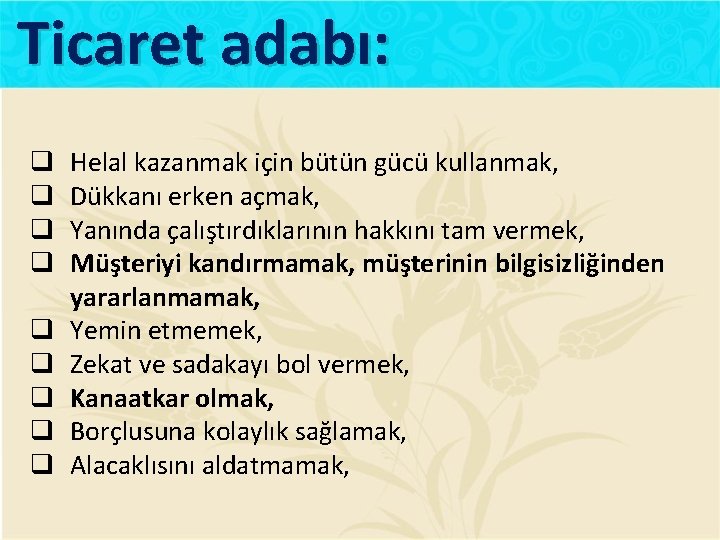 Ticaret adabı:

❑ Helal kazanmak için bütün gücü kullanmak,
❑ Dükkanı erken açmak,
❑ Yanında çalıştırdıklarının hakkını tam vermek,
❑ Müşteriyi kandırmamak, müşterinin bilgisizliğinden yararlanmamak,
❑ Yemin etmemek,
❑ Zekat ve sadakayı bol vermek,
❑ Kanaatkar olmak,
❑ Borçlusuna kolaylık sağlamak,
❑ Alacaklısını aldatmamak,